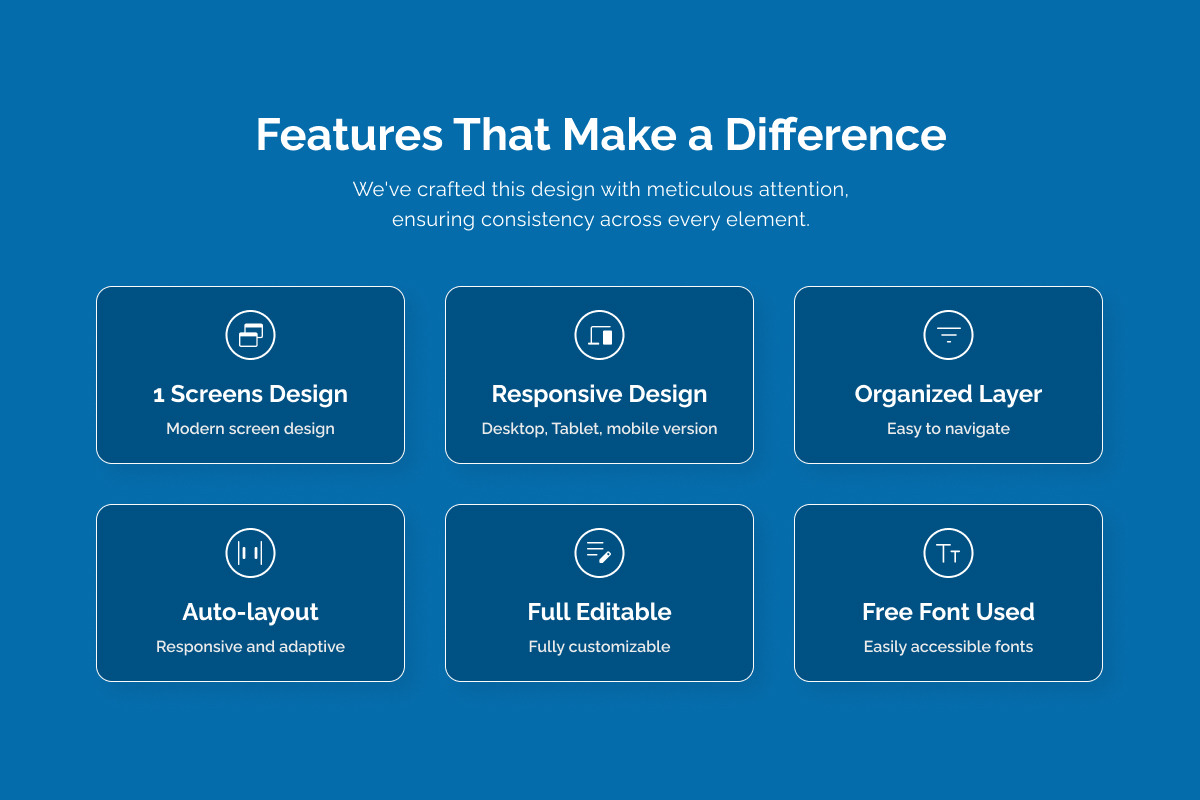 Features That Make a Difference

We've crafted this design with meticulous attention, ensuring consistency across every element.

1 Screens Design

Modern screen design

Responsive Design

Desktop, Tablet, mobile version

Organized Layer

Easy to navigate

Auto-layout

Responsive and adaptive

Full Editable

Fully customizable

Free Font Used

Easily accessible fonts